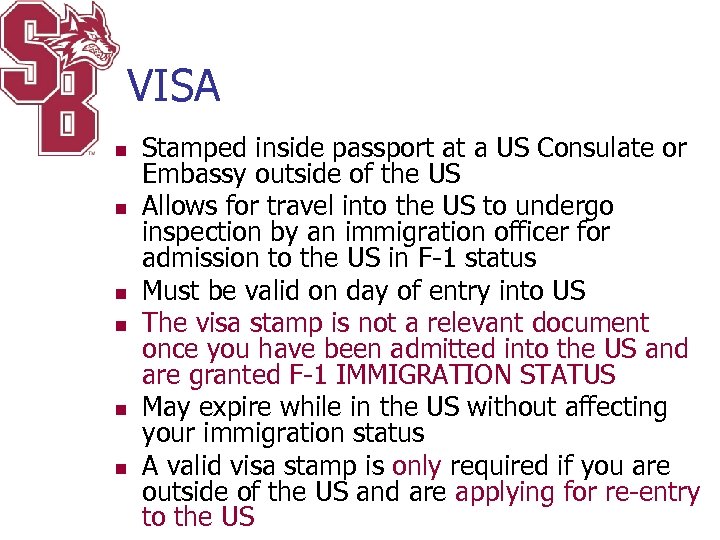 SB

VISA

- Stamped inside passport at a US Consulate or Embassy outside of the US
- Allows for travel into the US to undergo inspection by an immigration officer for admission to the US in F-1 status
- Must be valid on day of entry into US
- The visa stamp is not a relevant document once you have been admitted into the US and are granted F-1 IMMIGRATION STATUS
- May expire while in the US without affecting your immigration status
- A valid visa stamp is only required if you are outside of the US and are applying for re-entry to the US